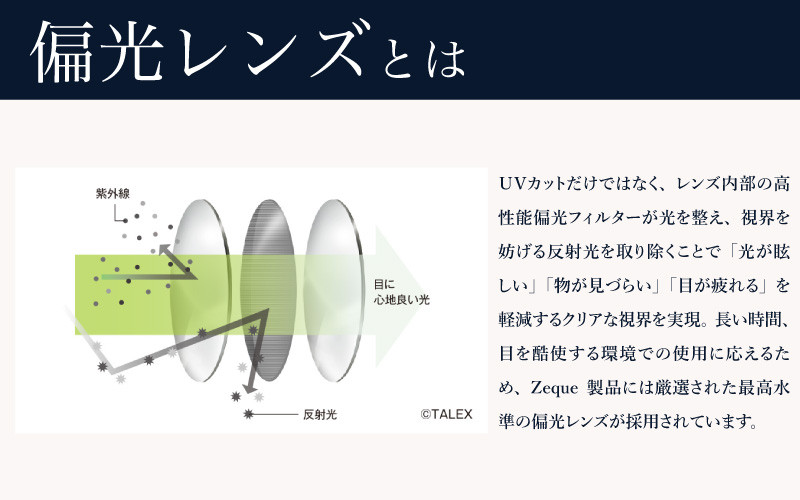 偏光レンズとは

紫外線

目に
心地良い光

反射光

©TALEX

UVカットだけではなく、レンズ内部の高性能偏光フィルターが光を整え、視界を妨げる反射光を取り除くことで「光が眩しい」「物が見づらい」「目が疲れる」を軽減するクリアな視界を実現。長い時間、目を酷使する環境での使用に応えるため、Zeque 製品には厳選された最高水準の偏光レンズが採用されています。